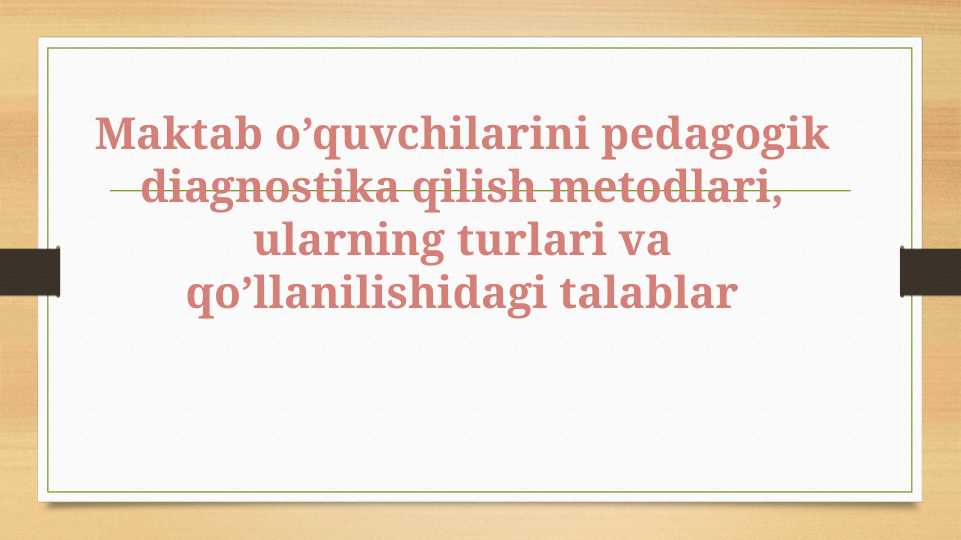 Maktab o’quvchilarini pedagogik diagnostika qilish metodlari, ularning turlari va qo’llanilishidagi talablar